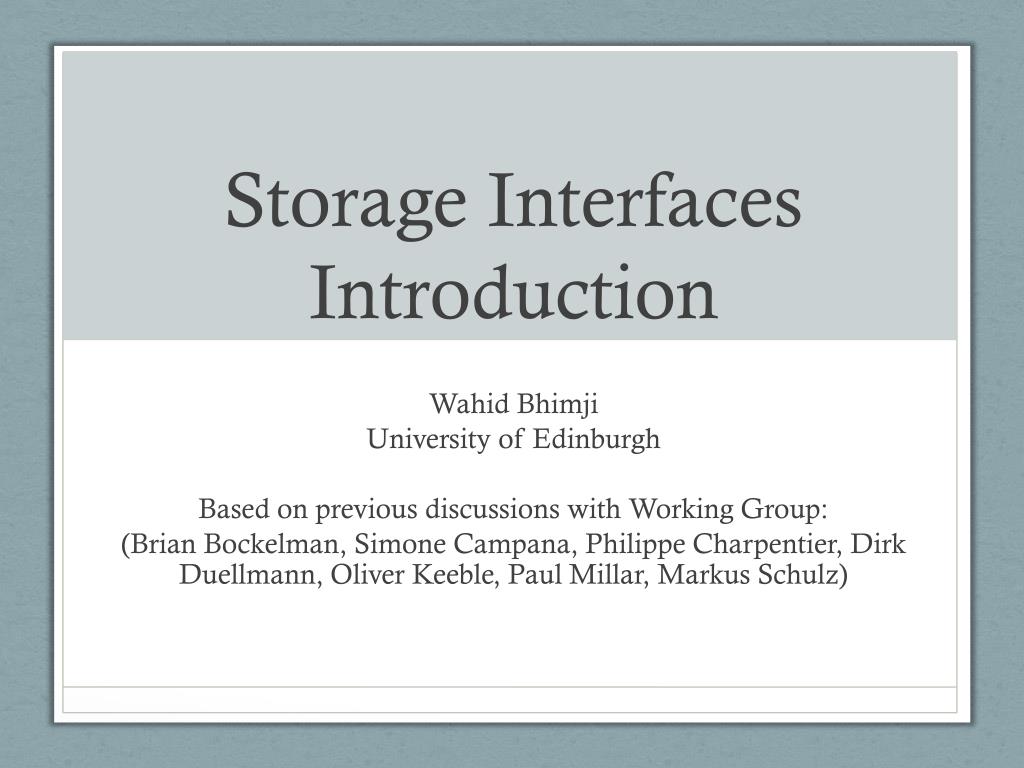 Storage Interfaces Introduction

Wahid Bhimji
University of Edinburgh

Based on previous discussions with Working Group:
(Brian Bockelman, Simone Campana, Philippe Charpentier, Dirk Duellmann, Oliver Keeble, Paul Millar, Markus Schulz)